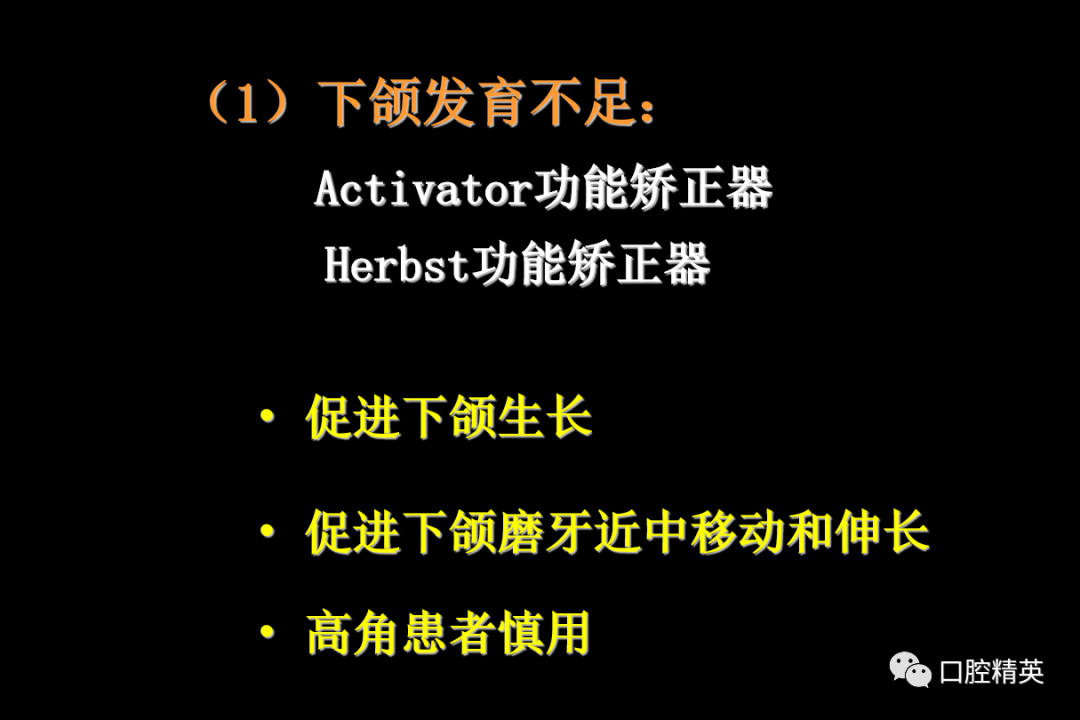 （1）下颌发育不足：

Activator功能矫正器

Herbst功能矫正器

• 促进下颌生长

• 促进下颌磨牙近中移动和伸长

• 高角患者慎用

口腔精英